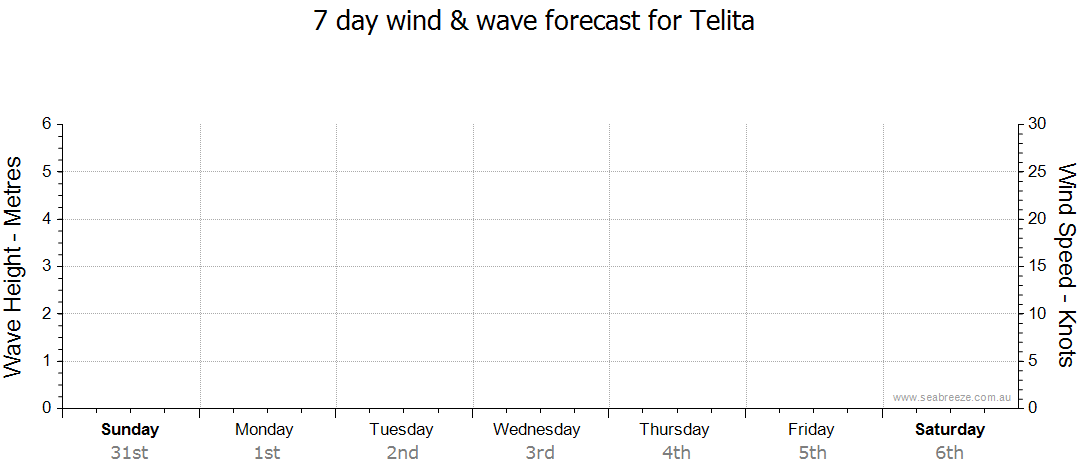 7 day wind & wave forecast for Telita

Wave Height - Metres

6
5
4
3
2
1
0

Wind Speed - Knots

30
25
20
15
10
5
0

www.seabreeze.com.au

Sunday 31st
Monday 1st
Tuesday 2nd
Wednesday 3rd
Thursday 4th
Friday 5th
Saturday 6th